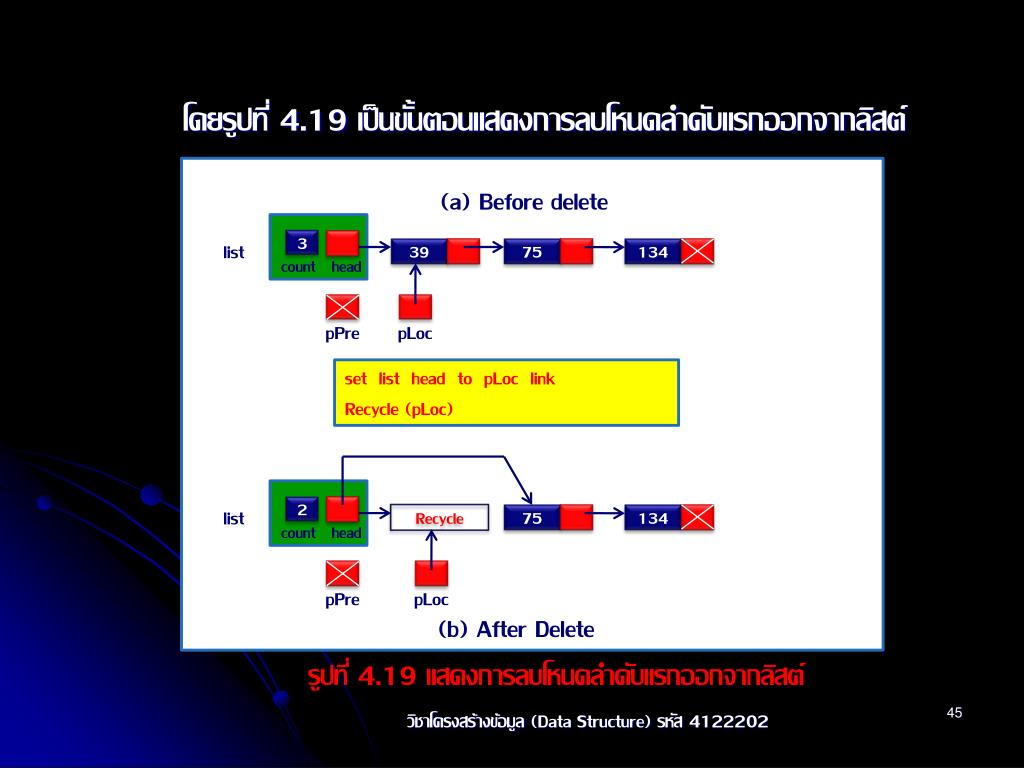 โดยรูปที่ 4.19 เป็นขั้นตอนแสดงการลบโหนดลำดับแรกออกจากลิสต์

(a) Before delete

list

3
count head

39

75

134

pPre

pLoc

set list head to pLoc link
Recycle (pLoc)

list

2
count head

Recycle

75

134

pPre

pLoc

(b) After Delete

รูปที่ 4.19 แสดงการลบโหนดลำดับแรกออกจากลิสต์

วิชาโครงสร้างข้อมูล (Data Structure) รหัส 4122202

45